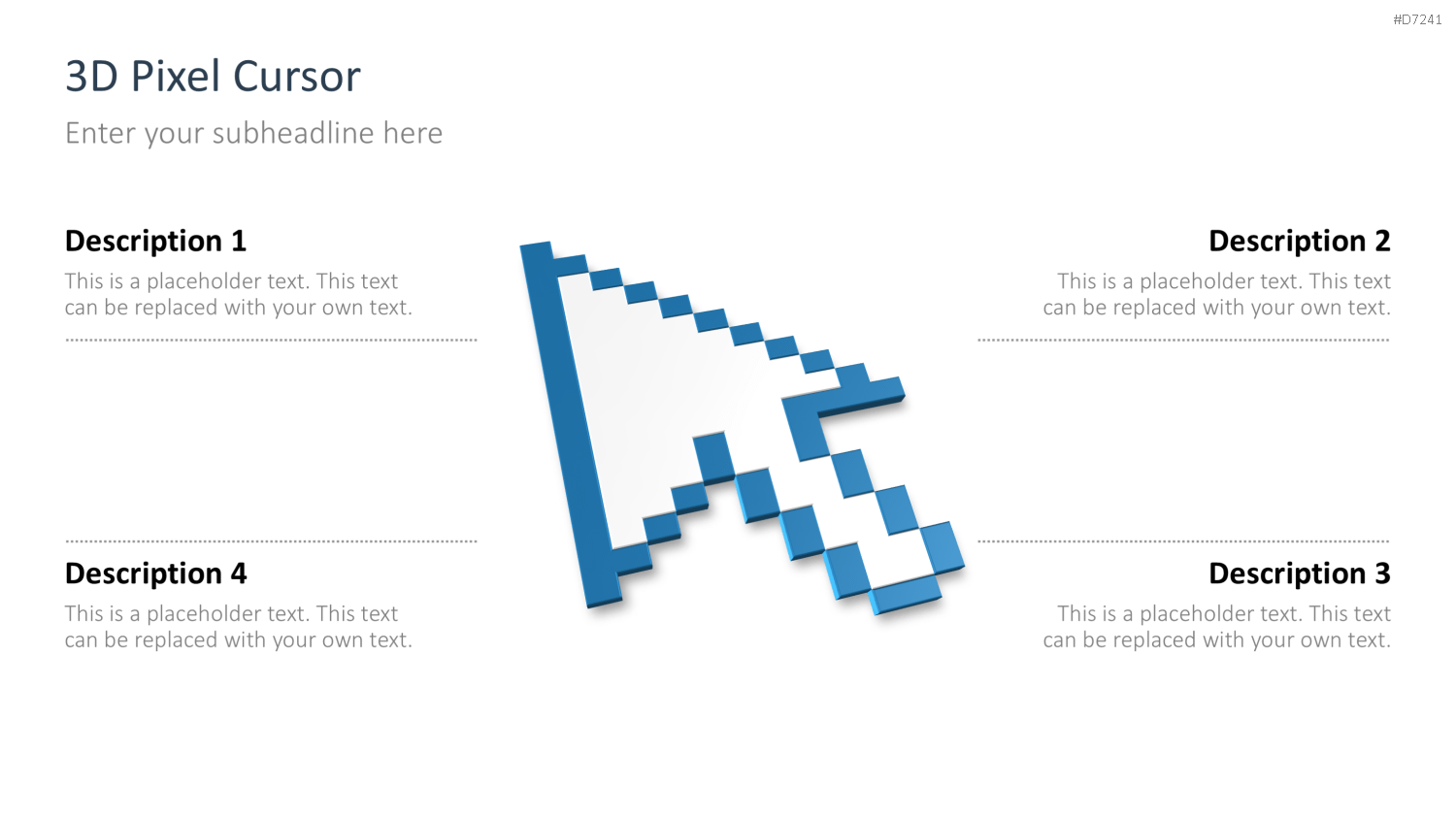 #D7241

3D Pixel Cursor

Enter your subheadline here

Description 1

This is a placeholder text. This text can be replaced with your own text.

Description 2

This is a placeholder text. This text can be replaced with your own text.

Description 4

This is a placeholder text. This text can be replaced with your own text.

Description 3

This is a placeholder text. This text can be replaced with your own text.